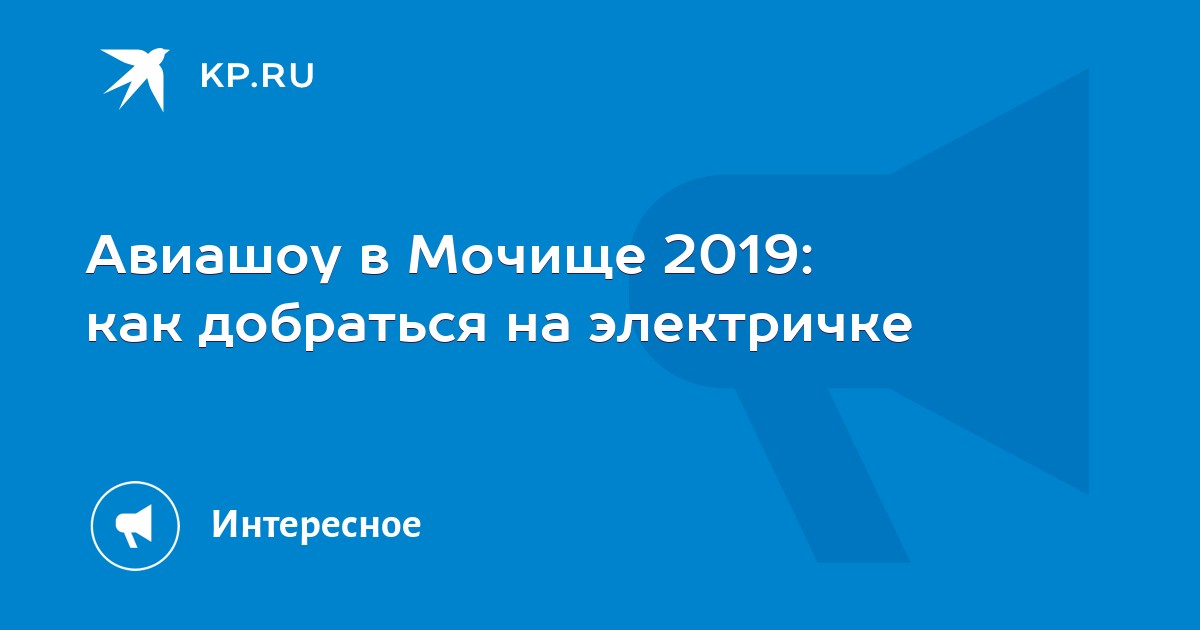 KP.RU

Авиашоу в Мочище 2019: как добраться на электричке

Интересное